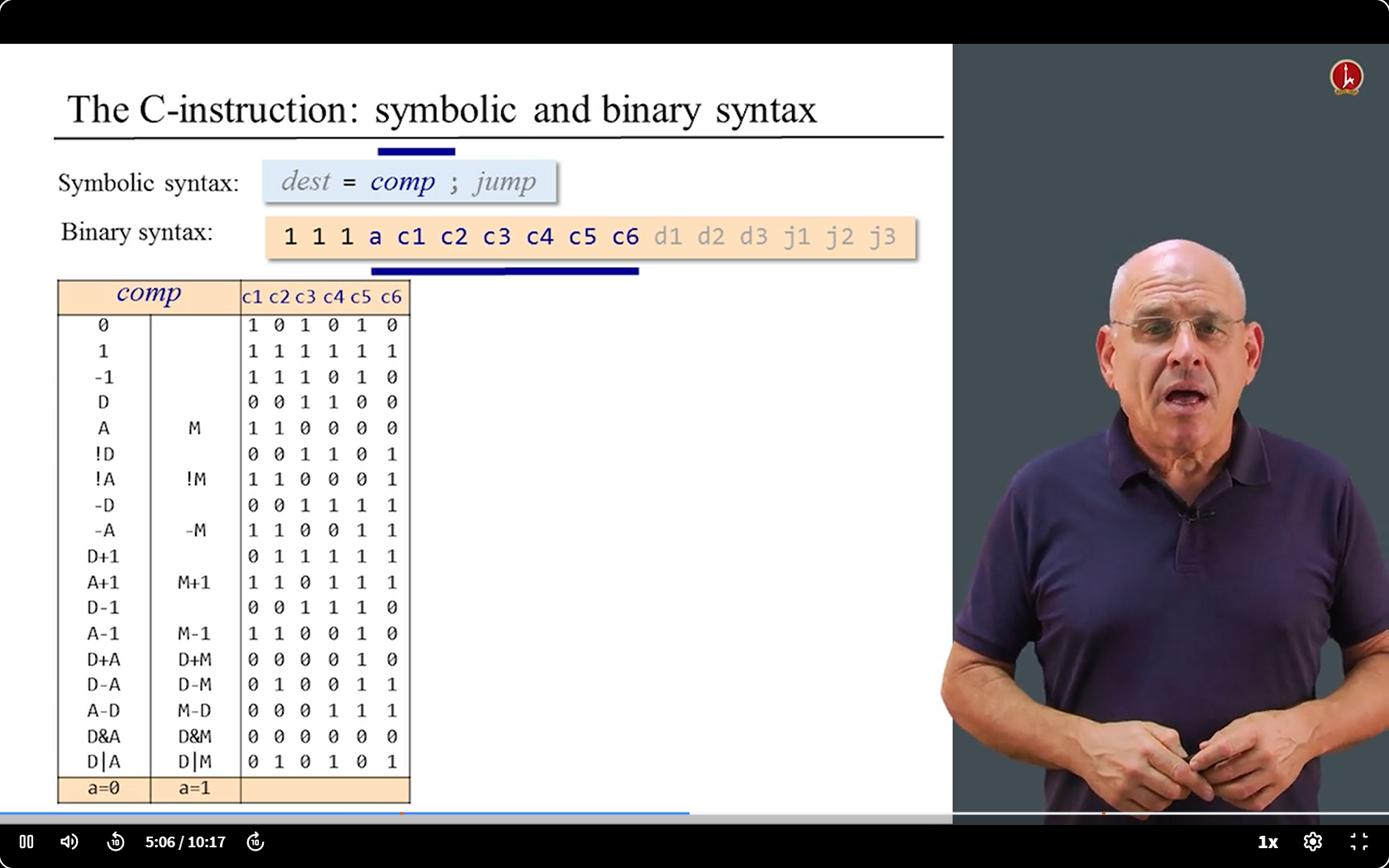 The C-instruction: symbolic and binary syntax

Symbolic syntax: dest = comp ; jump

Binary syntax: 1 1 1 a c1 c2 c3 c4 c5 c6 d1 d2 d3 j1 j2 j3

| comp | | c1 | c2 | c3 | c4 | c5 | c6 |
|---|---|---|---|---|---|---|---|
| 0 | | 1 | 0 | 1 | 0 | 1 | 0 |
| 1 | | 1 | 1 | 1 | 1 | 1 | 1 |
| -1 | | 1 | 1 | 1 | 0 | 1 | 0 |
| D | | 0 | 0 | 1 | 1 | 0 | 0 |
| A | M | 1 | 1 | 0 | 0 | 0 | 0 |
| !D | | 0 | 0 | 1 | 1 | 0 | 1 |
| !A | !M | 1 | 1 | 0 | 0 | 0 | 1 |
| -D | | 0 | 0 | 1 | 1 | 1 | 1 |
| -A | -M | 1 | 1 | 0 | 0 | 1 | 1 |
| D+1 | | 0 | 1 | 1 | 1 | 1 | 1 |
| A+1 | M+1 | 1 | 1 | 0 | 1 | 1 | 1 |
| D-1 | | 0 | 0 | 1 | 1 | 1 | 0 |
| A-1 | M-1 | 1 | 1 | 0 | 0 | 1 | 0 |
| D+A | D+M | 0 | 0 | 0 | 0 | 1 | 0 |
| D-A | D-M | 0 | 1 | 0 | 0 | 1 | 1 |
| A-D | M-D | 0 | 0 | 0 | 1 | 1 | 1 |
| D&A | D&M | 0 | 0 | 0 | 0 | 0 | 0 |
| D\|A | D\|M | 0 | 1 | 0 | 1 | 0 | 1 |
| a=0 | a=1 | | | | | | |

5:06 / 10:17
1x